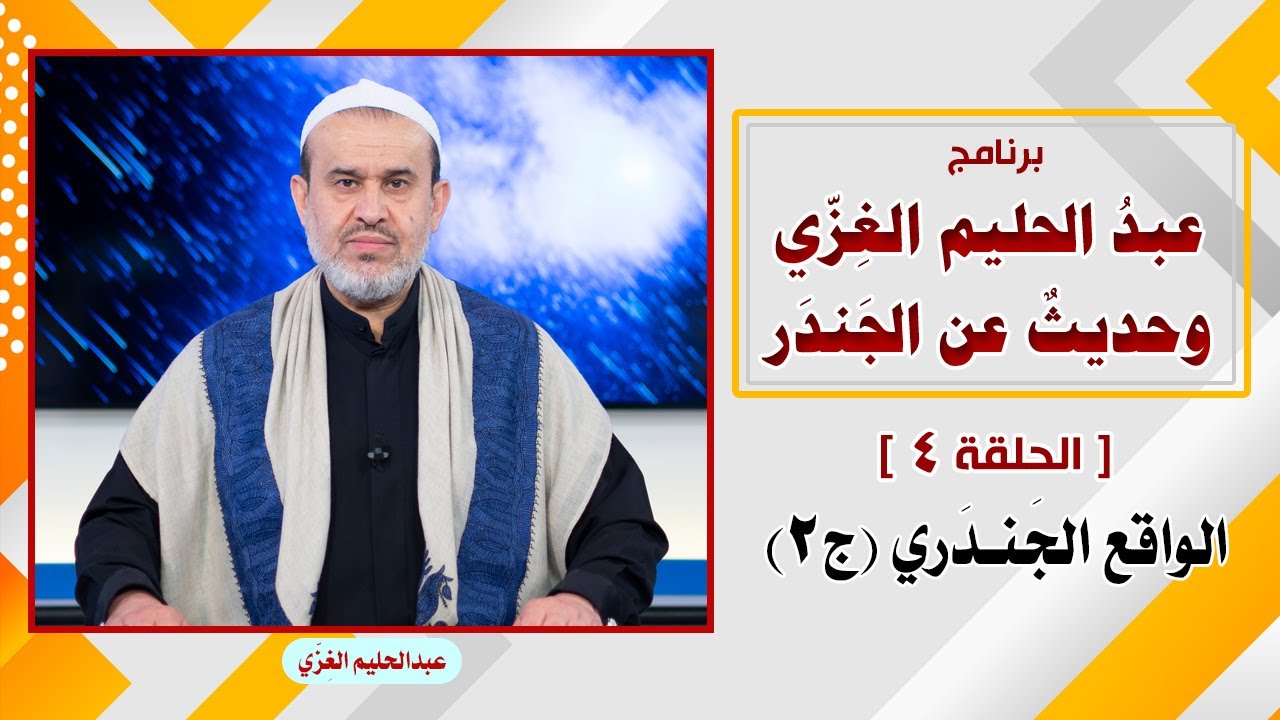 برنامج

عبدُ الحليم الغِزّي وحديثٌ عن الجَندَر

[ الحلقة ٤ ]

الواقع الجَنـدَري (ج٢)

عبدالحليم الغِزّي